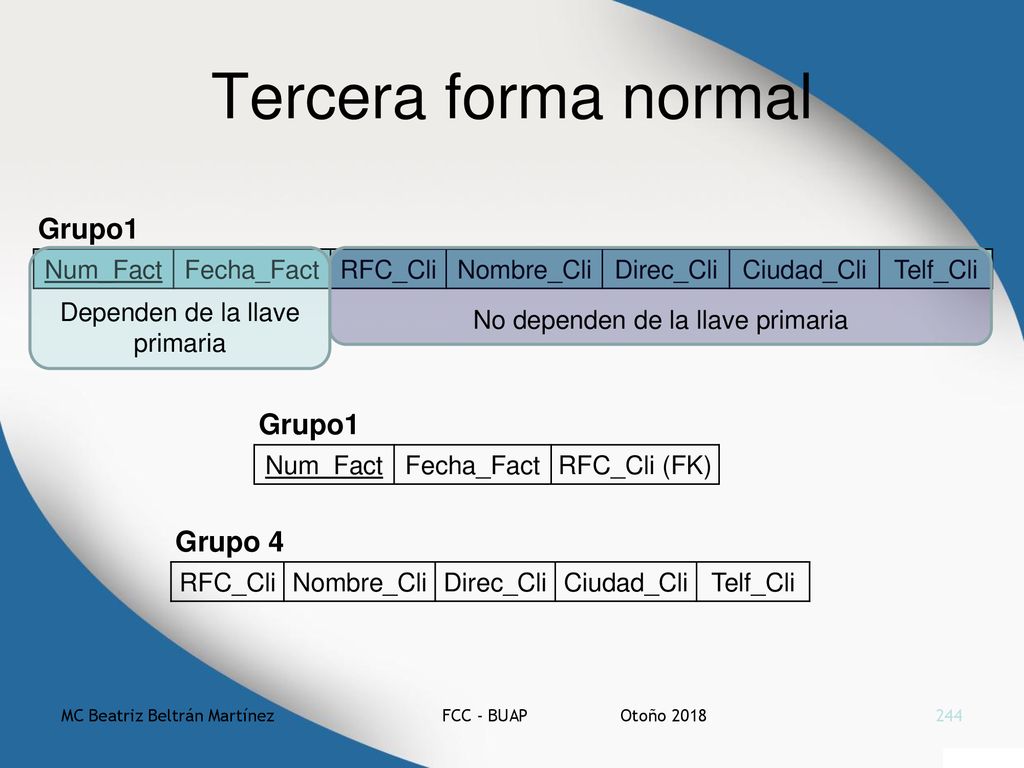 Tercera forma normal

Grupo1

| Num_Fact | Fecha_Fact | RFC_Cli | Nombre_Cli | Direc_Cli | Ciudad_Cli | Telf_Cli |
|---|---|---|---|---|---|---|

Dependen de la llave primaria

No dependen de la llave primaria

Grupo1

| Num_Fact | Fecha_Fact | RFC_Cli (FK) |
|---|---|---|

Grupo 4

| RFC_Cli | Nombre_Cli | Direc_Cli | Ciudad_Cli | Telf_Cli |
|---|---|---|---|---|

MC Beatriz Beltrán Martínez FCC - BUAP Otoño 2018 244